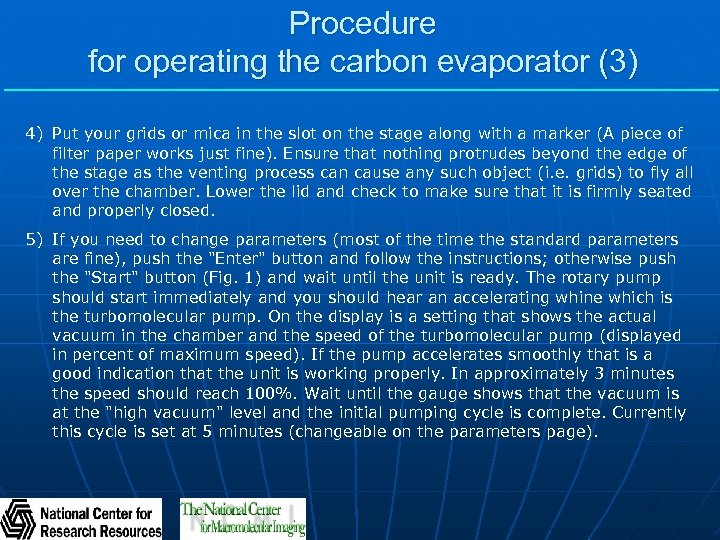 Procedure
for operating the carbon evaporator (3)

4) Put your grids or mica in the slot on the stage along with a marker (A piece of filter paper works just fine). Ensure that nothing protrudes beyond the edge of the stage as the venting process can cause any such object (i.e. grids) to fly all over the chamber. Lower the lid and check to make sure that it is firmly seated and properly closed.

5) If you need to change parameters (most of the time the standard parameters are fine), push the "Enter" button and follow the instructions; otherwise push the "Start" button (Fig. 1) and wait until the unit is ready. The rotary pump should start immediately and you should hear an accelerating whine which is the turbomolecular pump. On the display is a setting that shows the actual vacuum in the chamber and the speed of the turbomolecular pump (displayed in percent of maximum speed). If the pump accelerates smoothly that is a good indication that the unit is working properly. In approximately 3 minutes the speed should reach 100%. Wait until the gauge shows that the vacuum is at the "high vacuum" level and the initial pumping cycle is complete. Currently this cycle is set at 5 minutes (changeable on the parameters page).

National Center for Research Resources

The National Center for Macromolecular Imaging